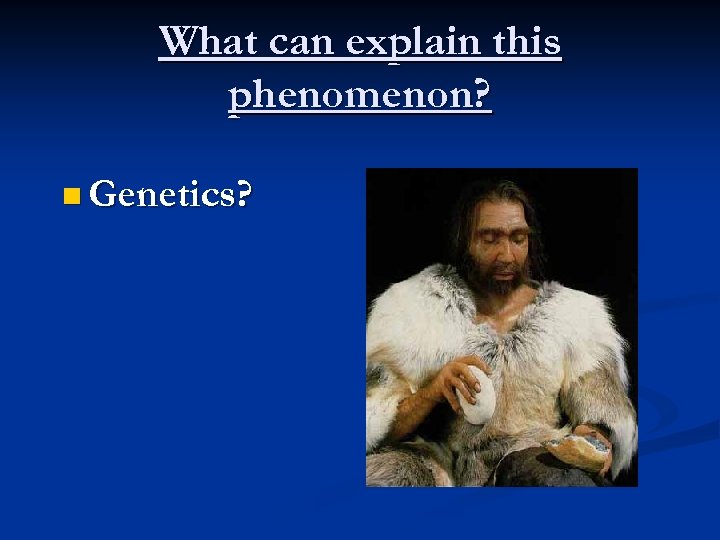 What can explain this phenomenon?

Genetics?